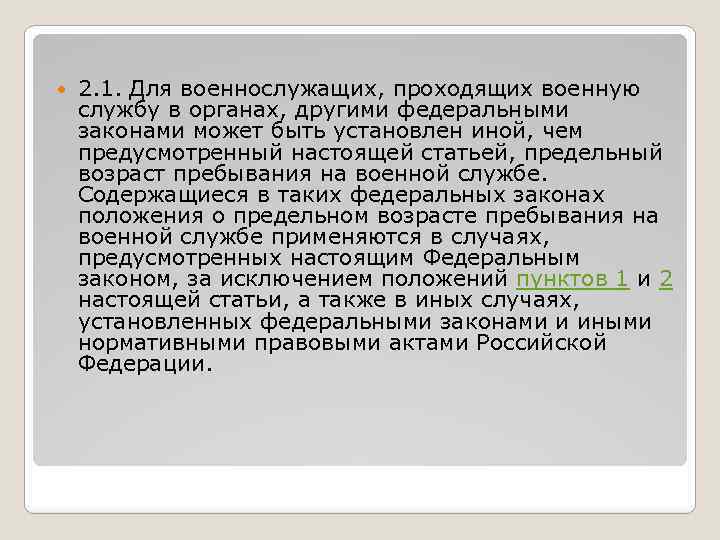 2.1. Для военнослужащих, проходящих военную службу в органах, другими федеральными законами может быть установлен иной, чем предусмотренный настоящей статьей, предельный возраст пребывания на военной службе. Содержащиеся в таких федеральных законах положения о предельном возрасте пребывания на военной службе применяются в случаях, предусмотренных настоящим Федеральным законом, за исключением положений пунктов 1 и 2 настоящей статьи, а также в иных случаях, установленных федеральными законами и иными нормативными правовыми актами Российской Федерации.